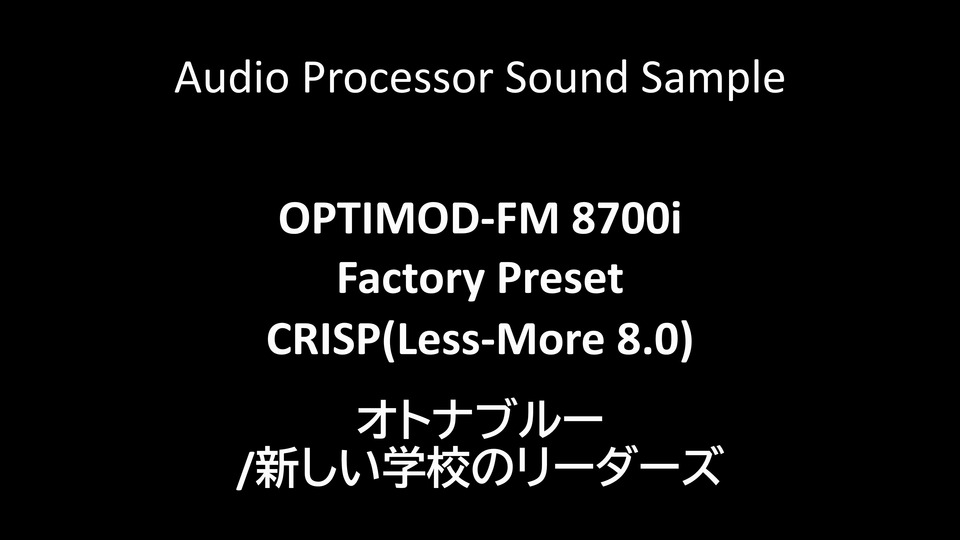 Audio Processor Sound Sample

OPTIMOD-FM 8700i
Factory Preset
CRISP(Less-More 8.0)

オトナブルー
/新しい学校のリーダーズ